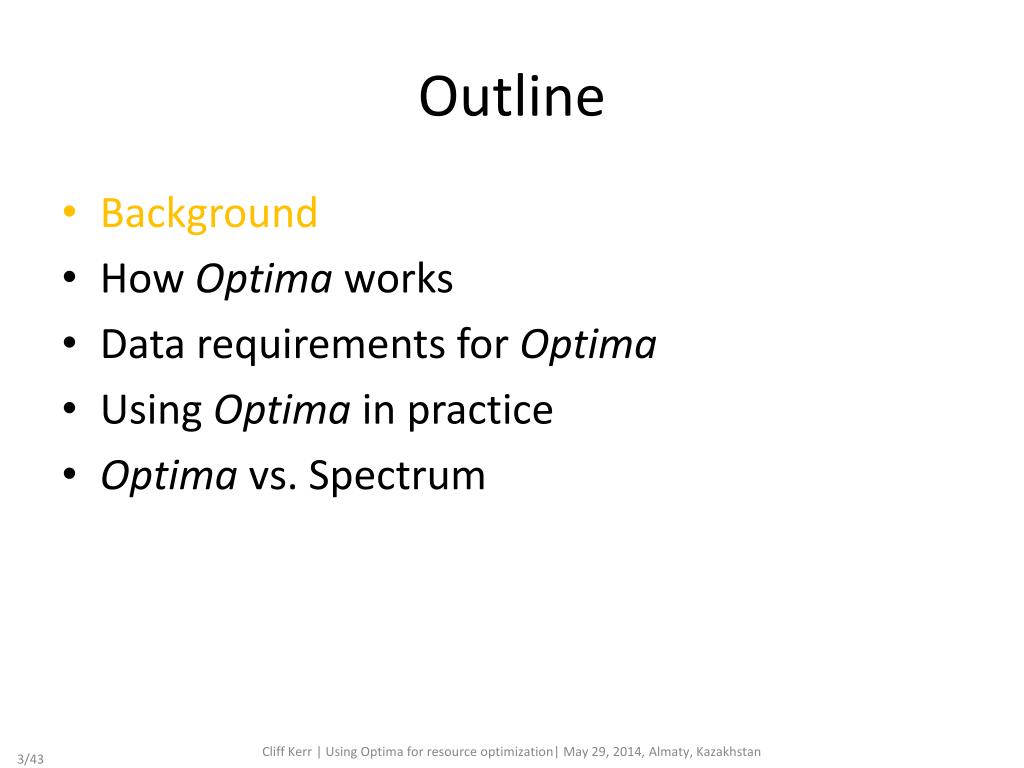 Outline

• Background
• How Optima works
• Data requirements for Optima
• Using Optima in practice
• Optima vs. Spectrum

3/43

Cliff Kerr | Using Optima for resource optimization| May 29, 2014, Almaty, Kazakhstan